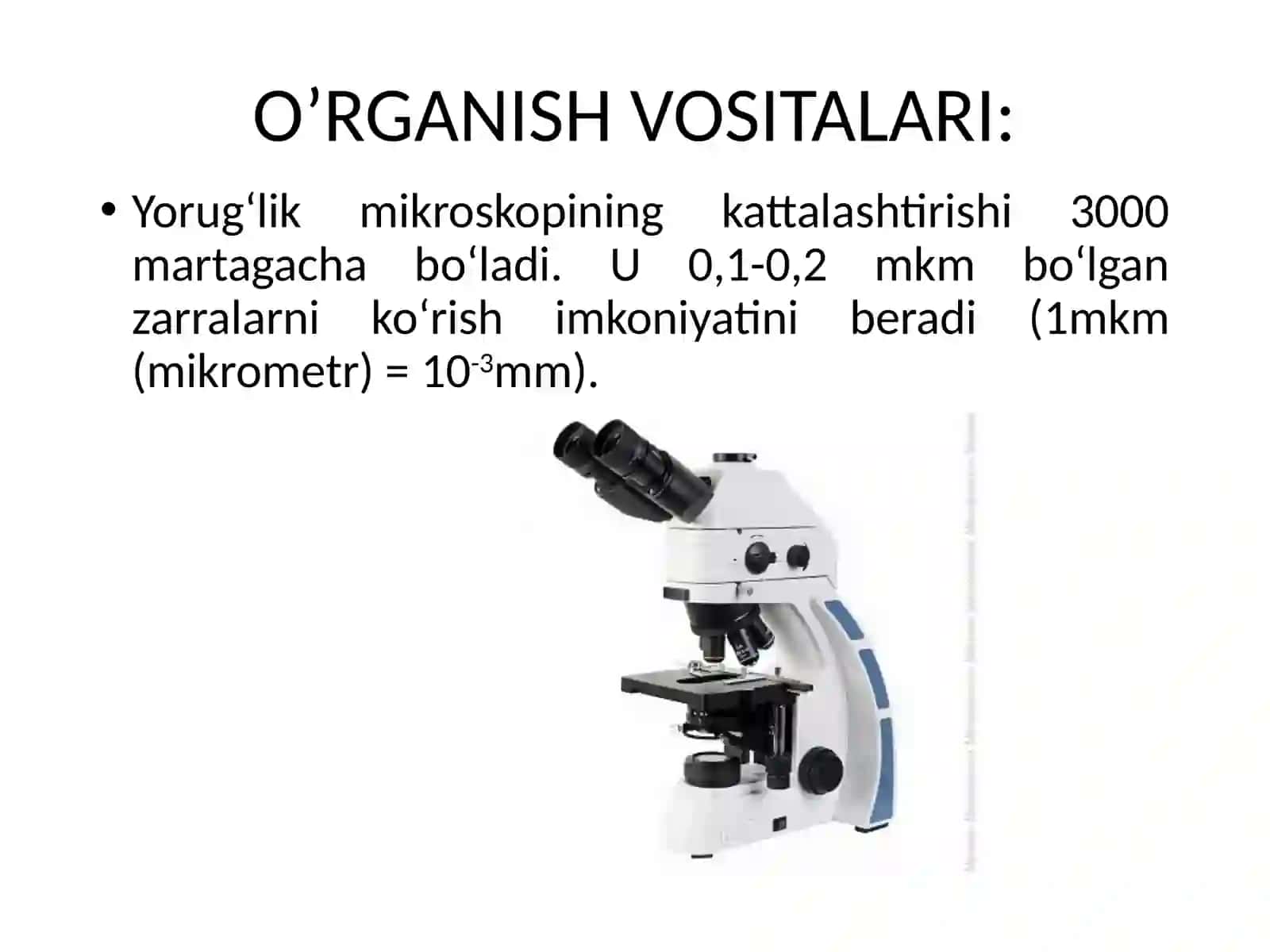 O’RGANISH VOSITALARI:

• Yorug‘lik mikroskopining kattalashtirishi 3000 martagacha bo‘ladi. U 0,1-0,2 mkm bo‘lgan zarralarni ko‘rish imkoniyatini beradi (1mkm (mikrometr) = $10^{-3}$mm).